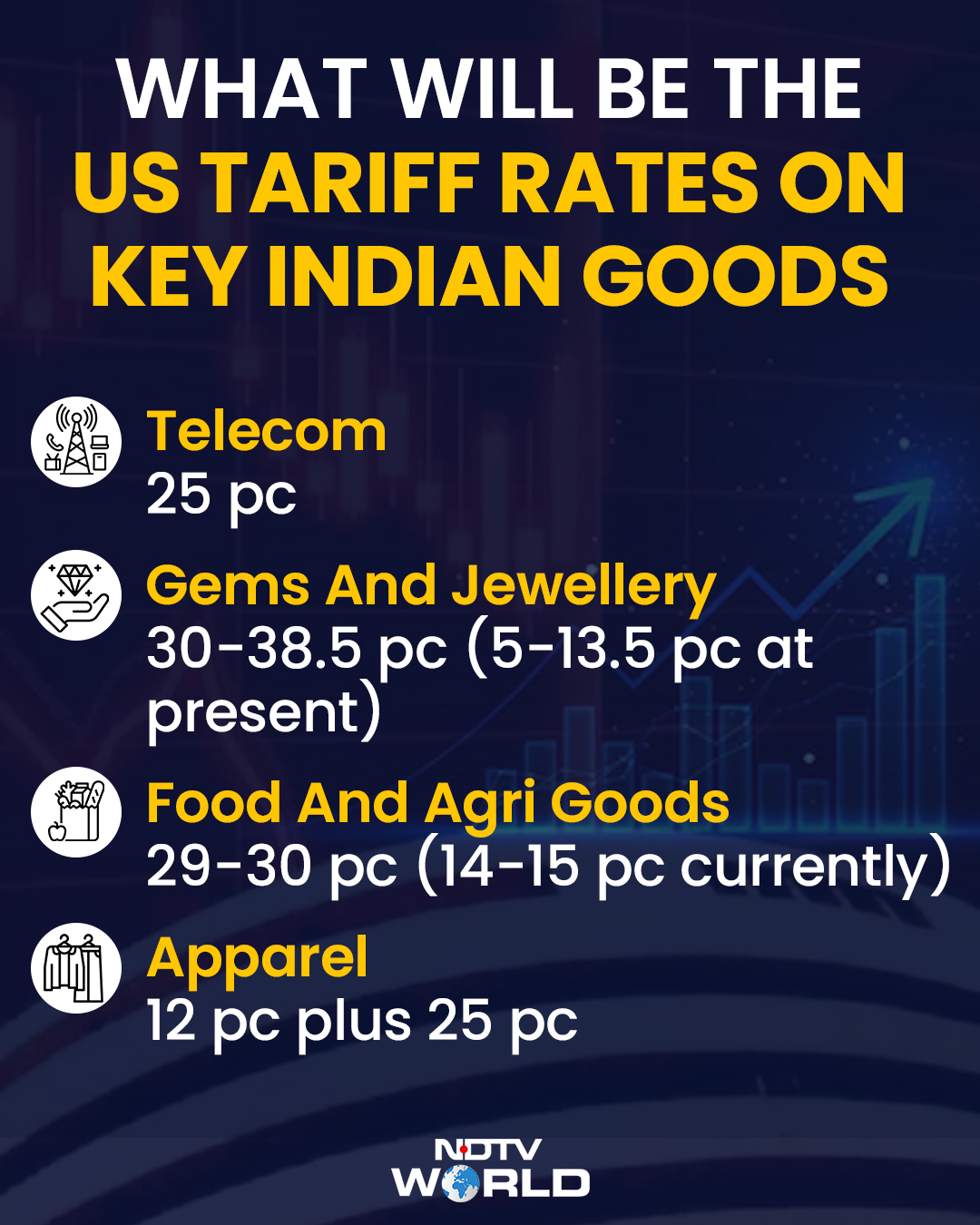 WHAT WILL BE THE
US TARIFF RATES ON
KEY INDIAN GOODS

Telecom
25 pc

Gems And Jewellery
30-38.5 pc (5-13.5 pc at present)

Food And Agri Goods
29-30 pc (14-15 pc currently)

Apparel
12 pc plus 25 pc

NDTV
WORLD